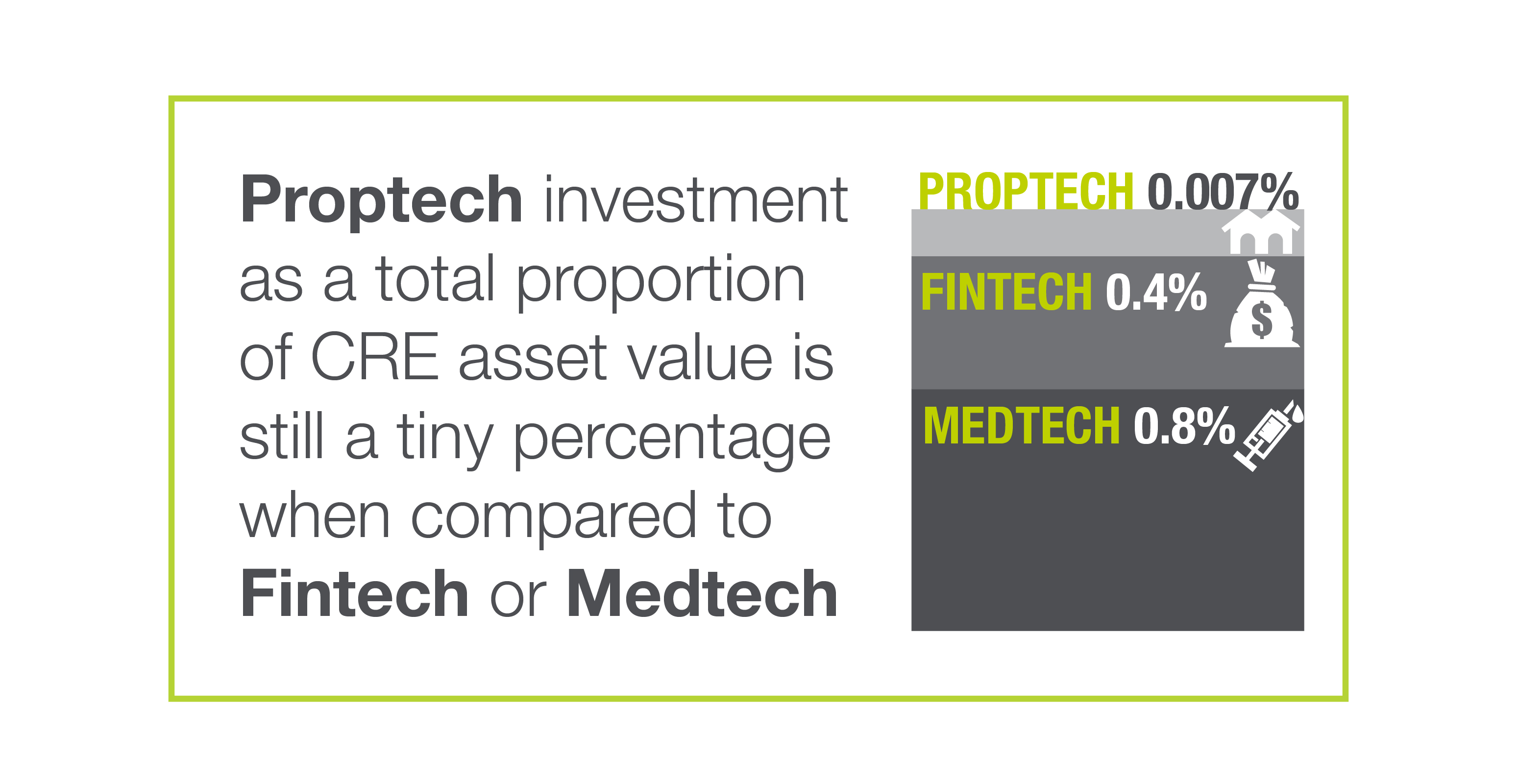 Proptech investment as a total proportion of CRE asset value is still a tiny percentage when compared to Fintech or Medtech

PROPTECH 0.007%

FINTECH 0.4%

$

MEDTECH 0.8%